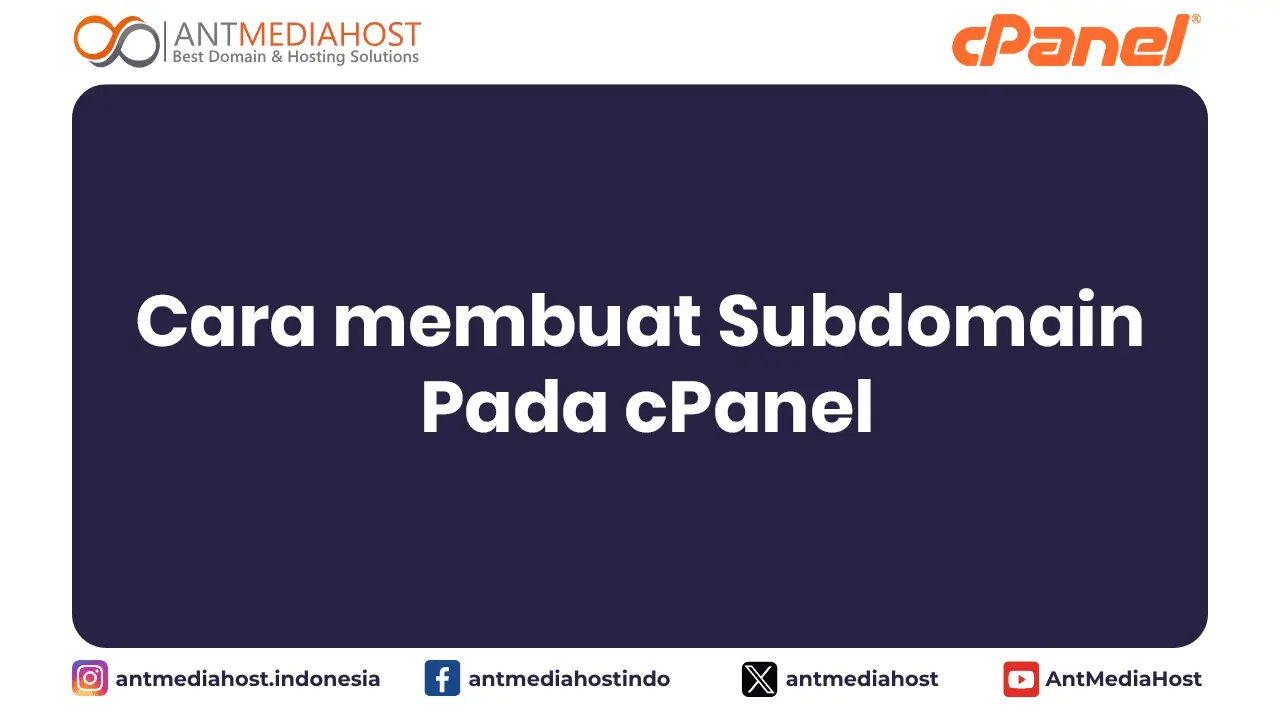 ANTMEDIAHOST
Best Domain & Hosting Solutions

cPanel®

Cara membuat Subdomain Pada cPanel

antmediahost.indonesia antmediahostindo antmediahost AntMediaHost